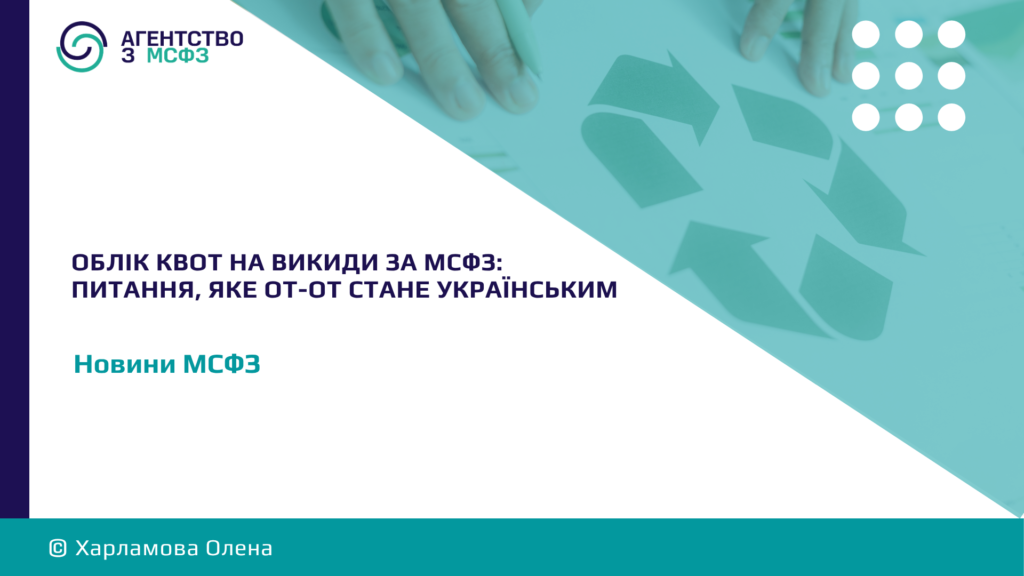 АГЕНТСТВО З МСФЗ

ОБЛІК КВОТ НА ВИКИДИ ЗА МСФЗ: ПИТАННЯ, ЯКЕ ОТ-ОТ СТАНЕ УКРАЇНСЬКИМ

Новини МСФЗ

© Харламова Олена